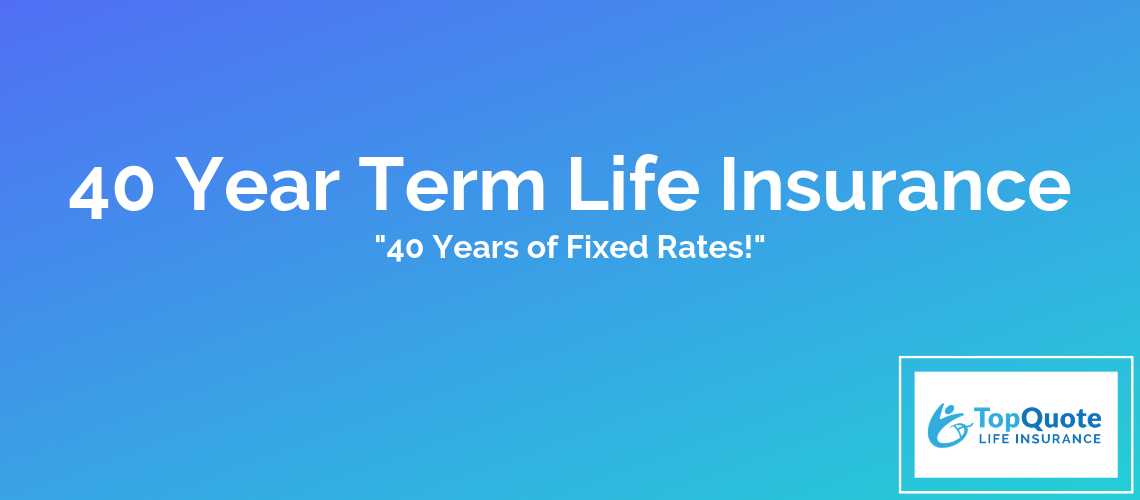 40 Year Term Life Insurance

"40 Years of Fixed Rates!"

TopQuote
LIFE INSURANCE